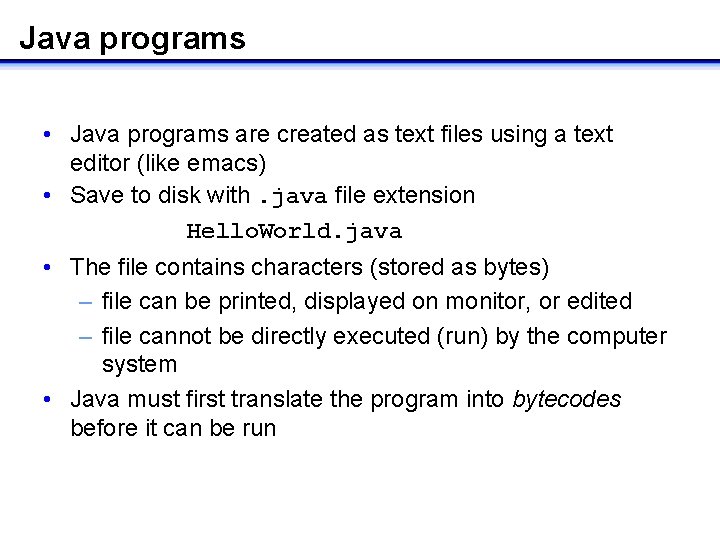 Java programs

• Java programs are created as text files using a text editor (like emacs)
• Save to disk with .java file extension

HelloWorld.java

• The file contains characters (stored as bytes)
– file can be printed, displayed on monitor, or edited
– file cannot be directly executed (run) by the computer system
• Java must first translate the program into bytecodes before it can be run